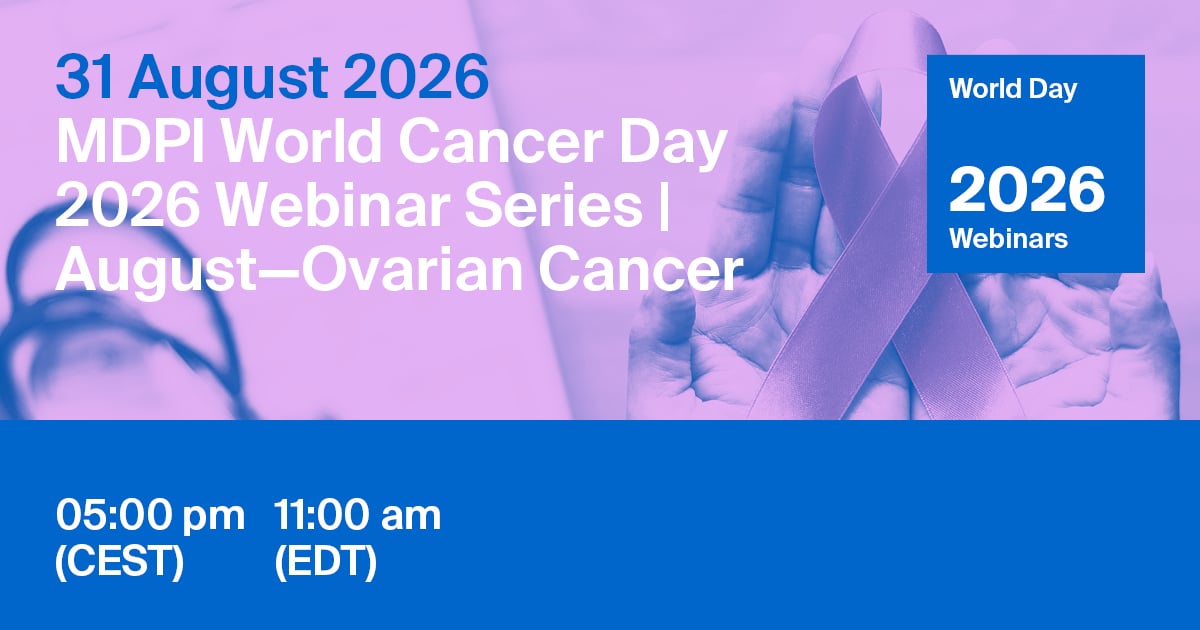 31 August 2026
MDPI World Cancer Day 2026 Webinar Series | August—Ovarian Cancer

World Day

2026
Webinars

05:00 pm (CEST)

11:00 am (EDT)